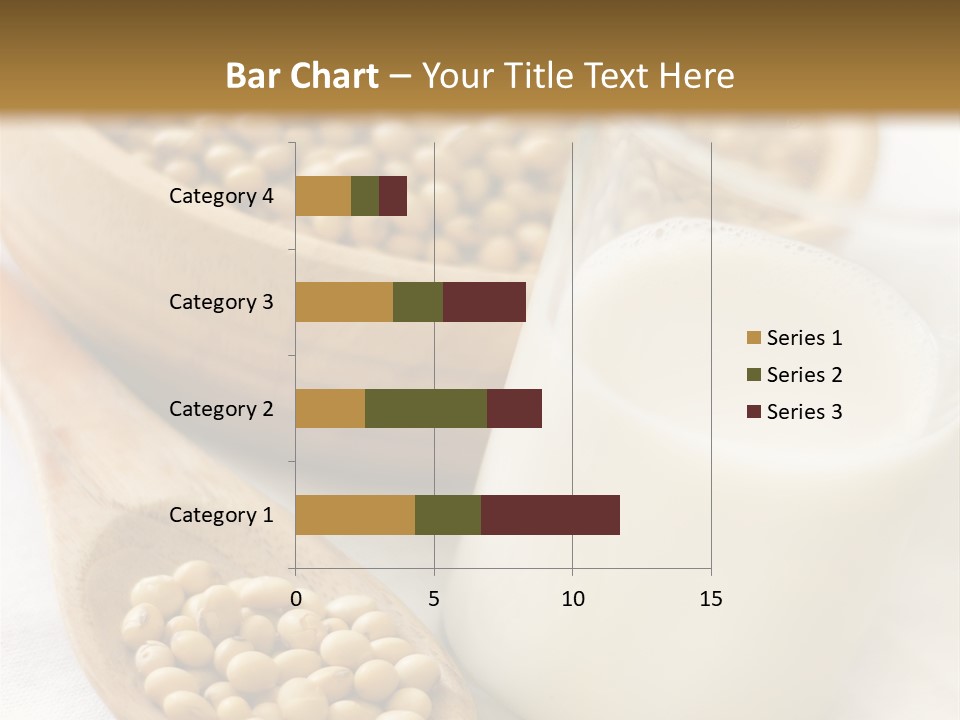 Bar Chart – Your Title Text Here

Category 4
Category 3
Category 2
Category 1

0
5
10
15

Series 1
Series 2
Series 3